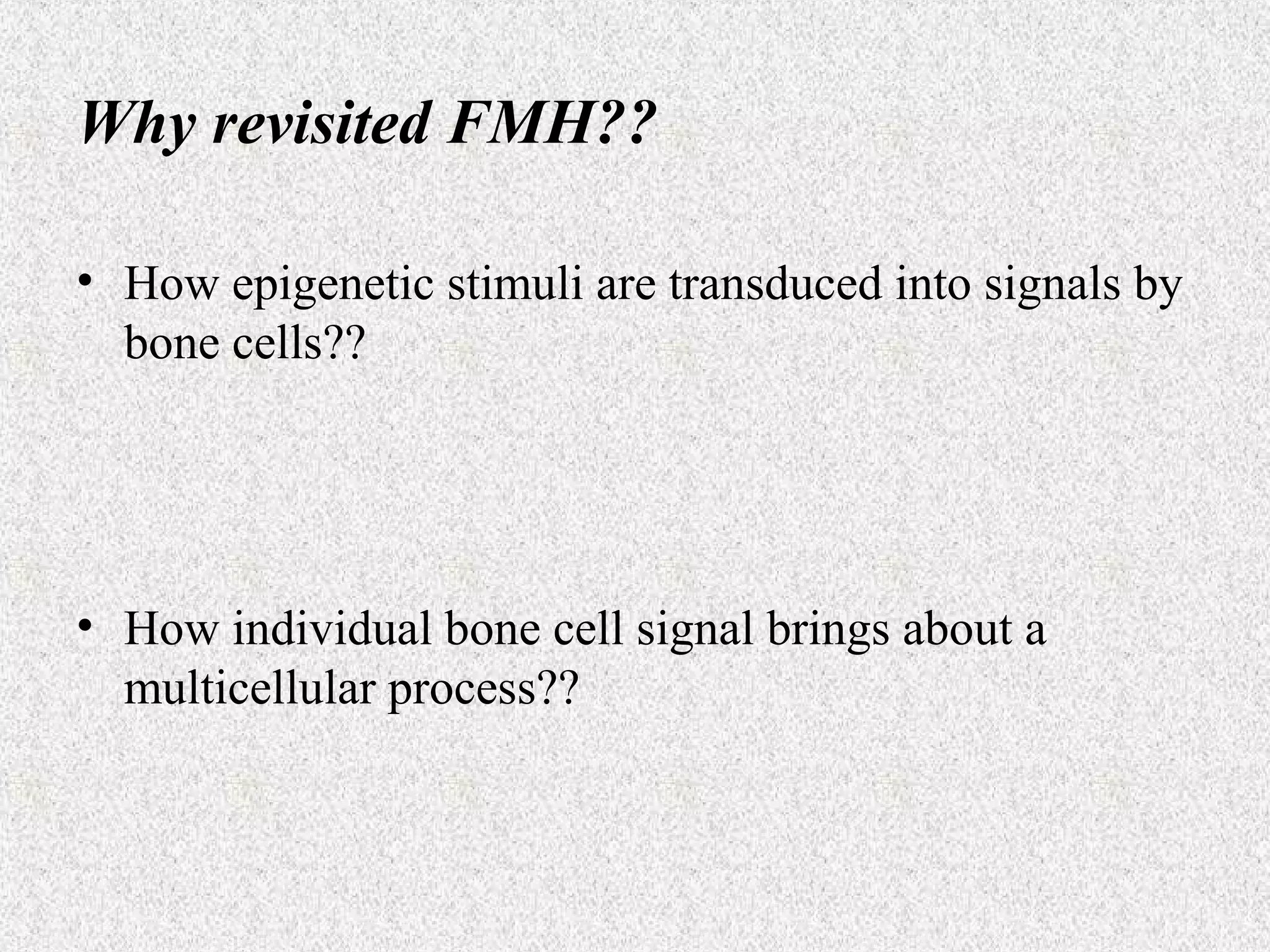 Why revisited FMH??

• How epigenetic stimuli are transduced into signals by bone cells??

• How individual bone cell signal brings about a multicellular process??